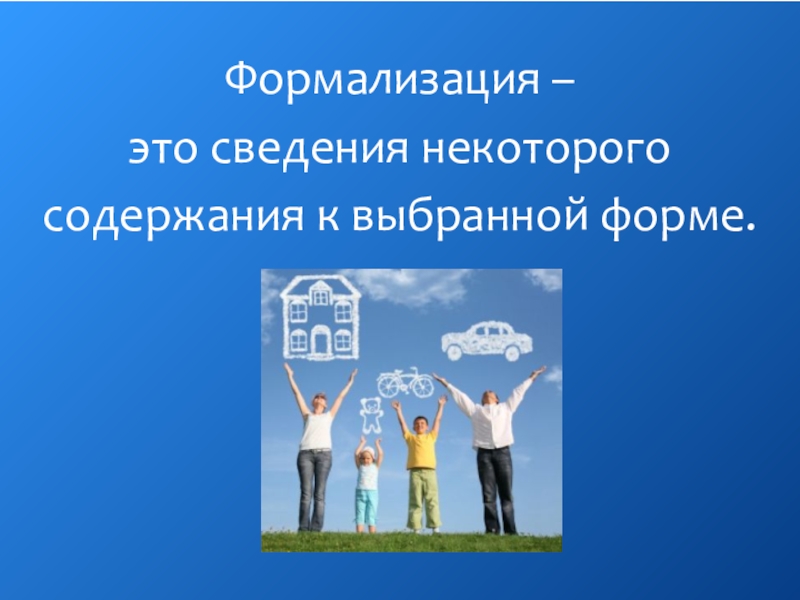 Формализация –
это сведения некоторого содержания к выбранной форме.